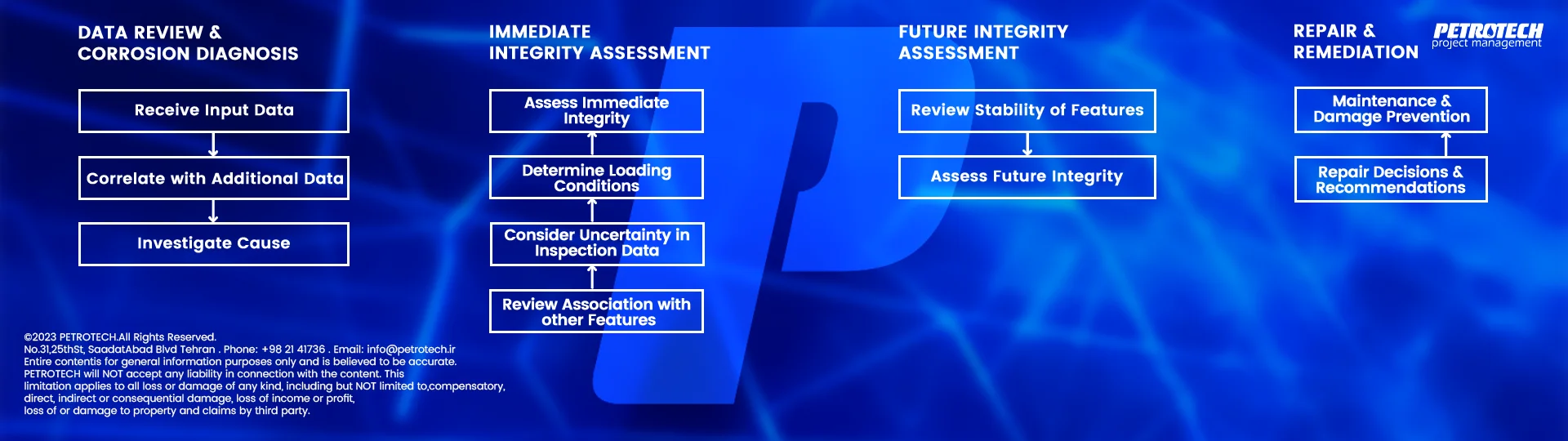 DATA REVIEW & CORROSION DIAGNOSIS

Receive Input Data

Correlate with Additional Data

Investigate Cause

IMMEDIATE INTEGRITY ASSESSMENT

Assess Immediate Integrity

Determine Loading Conditions

Consider Uncertainty in Inspection Data

Review Association with other Features

FUTURE INTEGRITY ASSESSMENT

Review Stability of Features

Assess Future Integrity

REPAIR & REMEDIATION

PETROTECH project management

Maintenance & Damage Prevention

Repair Decisions & Recommendations

©2023 PETROTECH.All Rights Reserved.
No.31,25thSt, SaadatAbad Blvd Tehran . Phone: +98 21 41736 . Email: info@petrotech.ir
Entire contentis for general information purposes only and is believed to be accurate.
PETROTECH will NOT accept any liability in connection with the content. This limitation applies to all loss or damage of any kind, including but NOT limited to,compensatory, direct, indirect or consequential damage, loss of income or profit, loss of or damage to property and claims by third party.